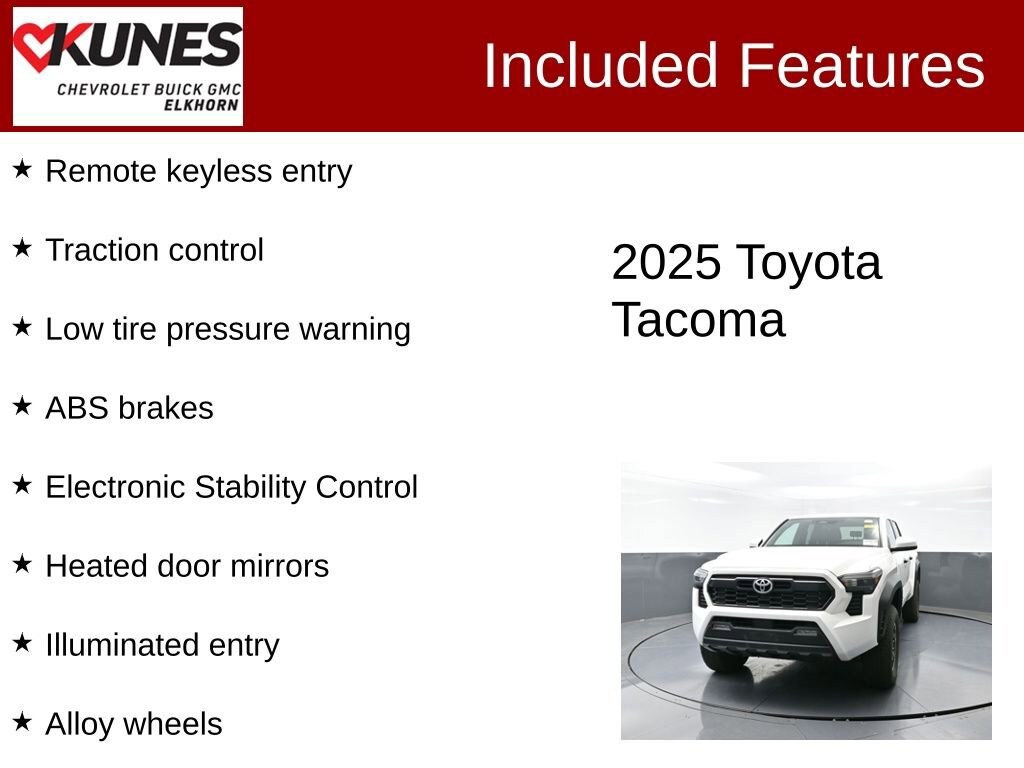 KUNES
CHEVROLET BUICK GMC
ELKHORN

Included Features

★ Remote keyless entry

★ Traction control

★ Low tire pressure warning

★ ABS brakes

★ Electronic Stability Control

★ Heated door mirrors

★ Illuminated entry

★ Alloy wheels

2025 Toyota Tacoma